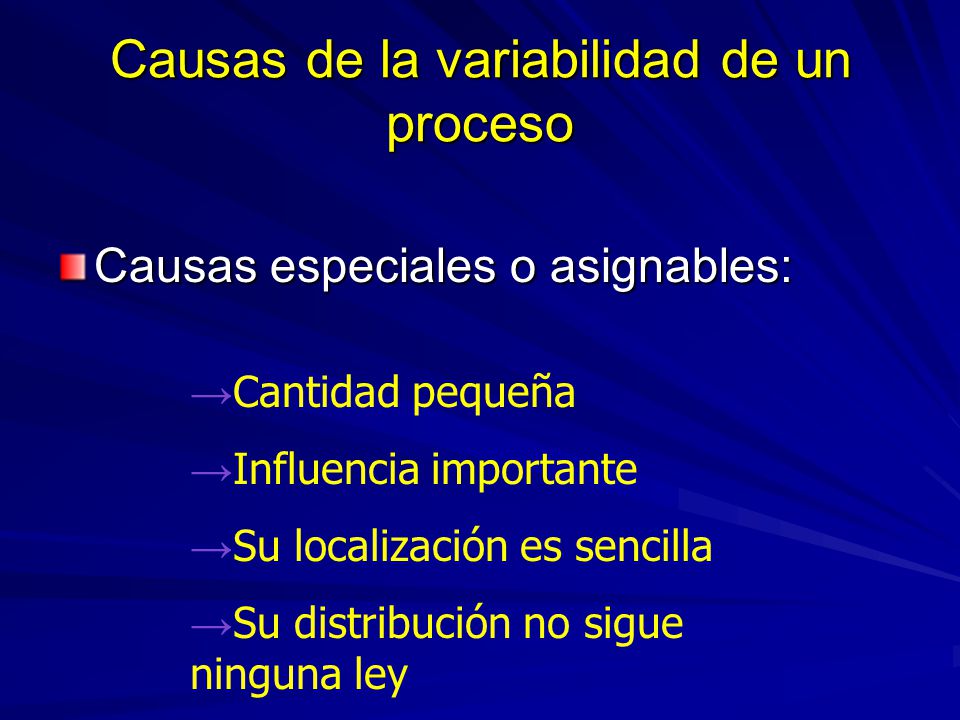 Causas de la variabilidad de un proceso

Causas especiales o asignables:

→Cantidad pequeña

→Influencia importante

→Su localización es sencilla

→Su distribución no sigue ninguna ley